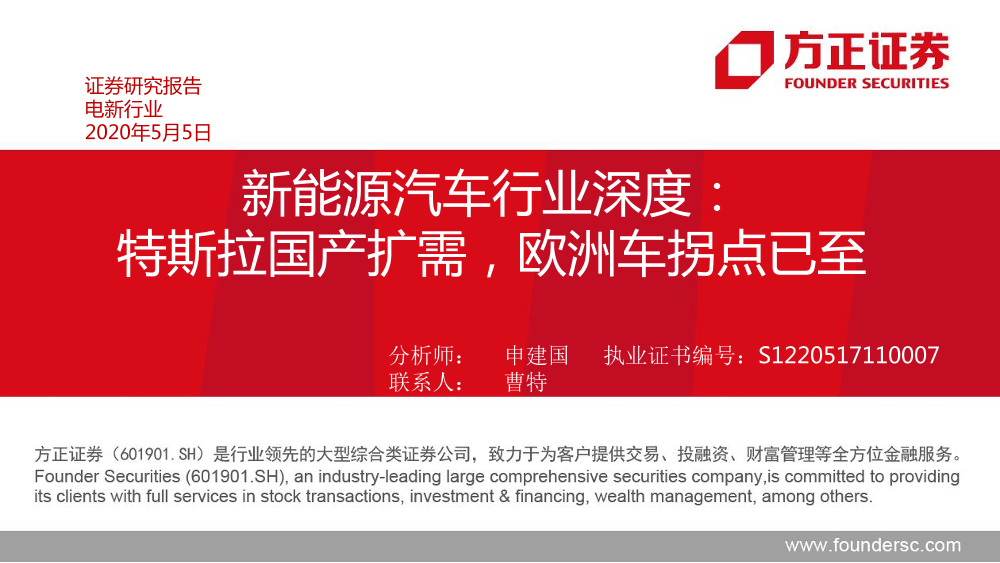 方正证券
FOUNDER SECURITIES

证券研究报告
电新行业
2020年5月5日

新能源汽车行业深度：
特斯拉国产扩需，欧洲车拐点已至

分析师： 申建国 执业证书编号：S1220517110007
联系人： 曹特

方正证券（601901.SH）是行业领先的大型综合类证券公司，致力于为客户提供交易、投融资、财富管理等全方位金融服务。
Founder Securities (601901.SH), an industry-leading large comprehensive securities company,is committed to providing its clients with full services in stock transactions, investment & financing, wealth management, among others.

www.foundersc.com